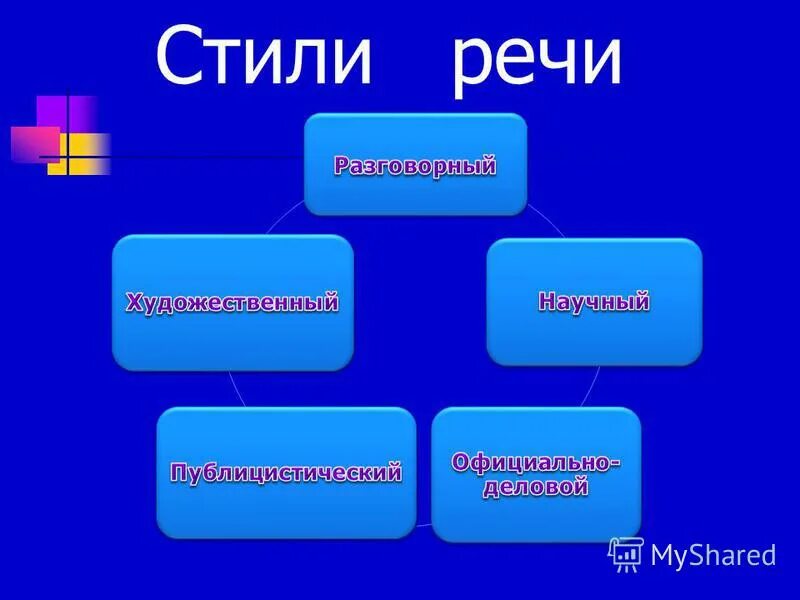 Стили речи

Разговорный

Научный

Официально-деловой

Публицистический

Художественный

MyShared